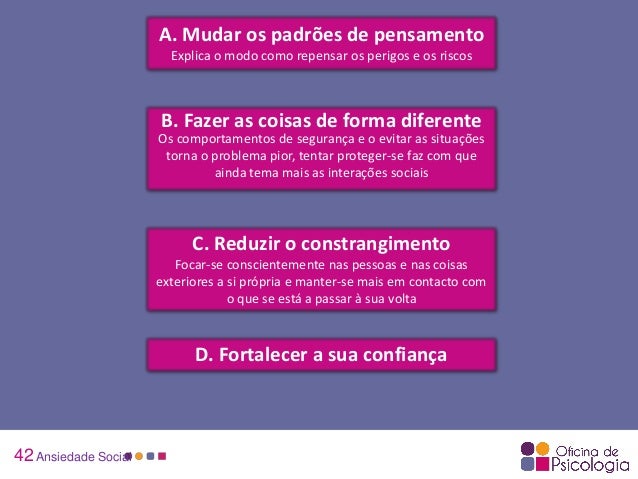 A. Mudar os padrões de pensamento
Explica o modo como repensar os perigos e os riscos

B. Fazer as coisas de forma diferente
Os comportamentos de segurança e o evitar as situações torna o problema pior, tentar proteger-se faz com que ainda tema mais as interações sociais

C. Reduzir o constrangimento
Focar-se conscientemente nas pessoas e nas coisas exteriores a si própria e manter-se mais em contacto com o que se está a passar à sua volta

D. Fortalecer a sua confiança

42 Ansiedade Social

Oficina de Psicologia